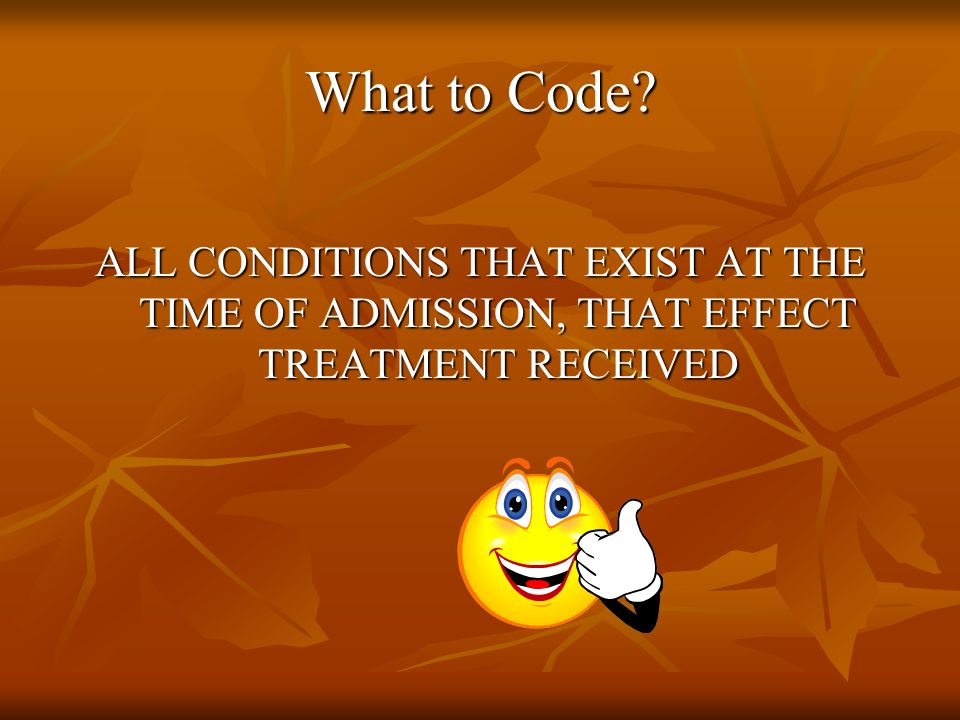 What to Code?

ALL CONDITIONS THAT EXIST AT THE TIME OF ADMISSION, THAT EFFECT TREATMENT RECEIVED